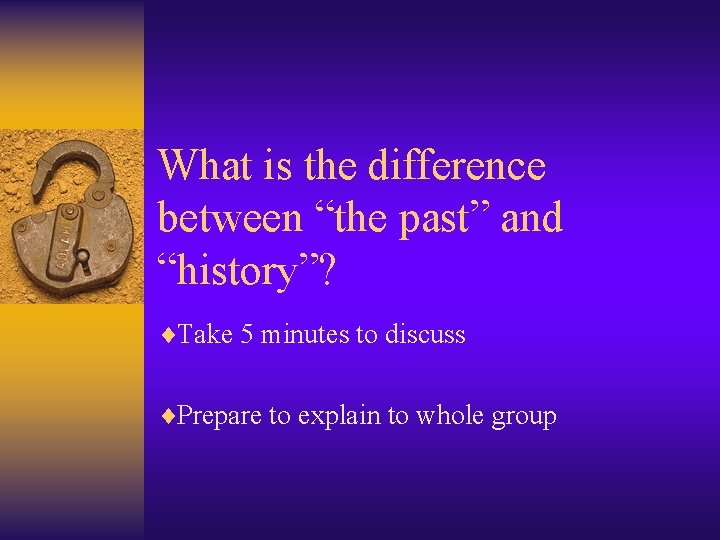 What is the difference between “the past” and “history”?

♦Take 5 minutes to discuss

♦Prepare to explain to whole group